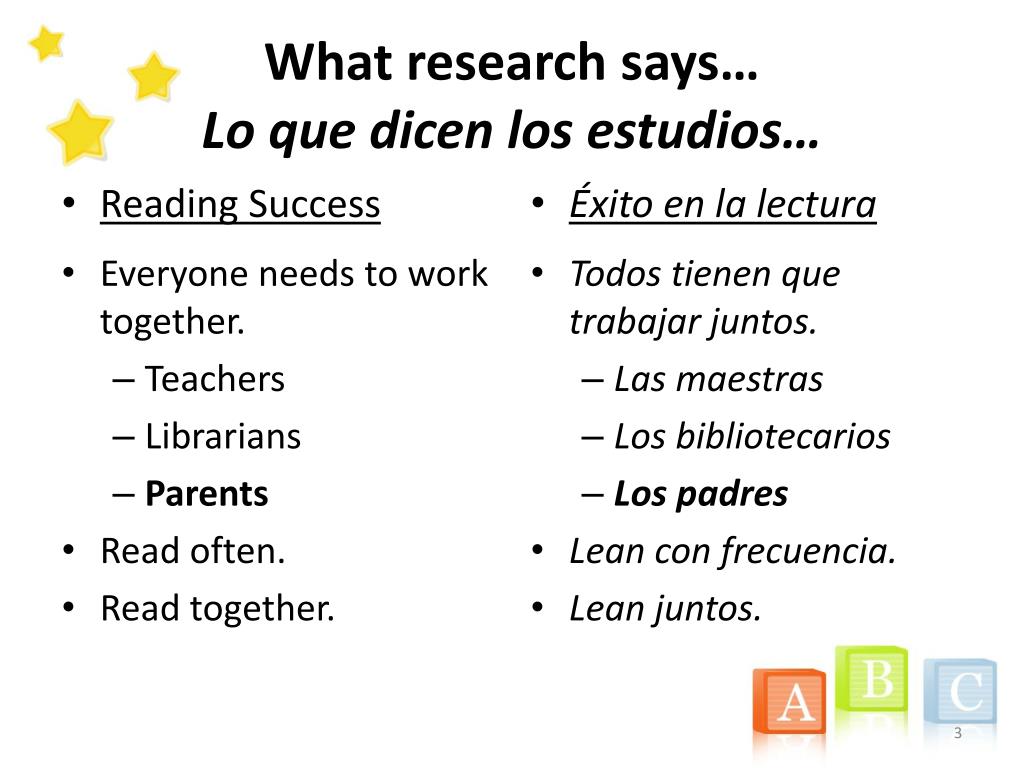 What research says…
Lo que dicen los estudios…

• Reading Success
• Everyone needs to work together.
– Teachers
– Librarians
– Parents
• Read often.
• Read together.

• Éxito en la lectura
• Todos tienen que trabajar juntos.
– Las maestras
– Los bibliotecarios
– Los padres
• Lean con frecuencia.
• Lean juntos.

A B C

3